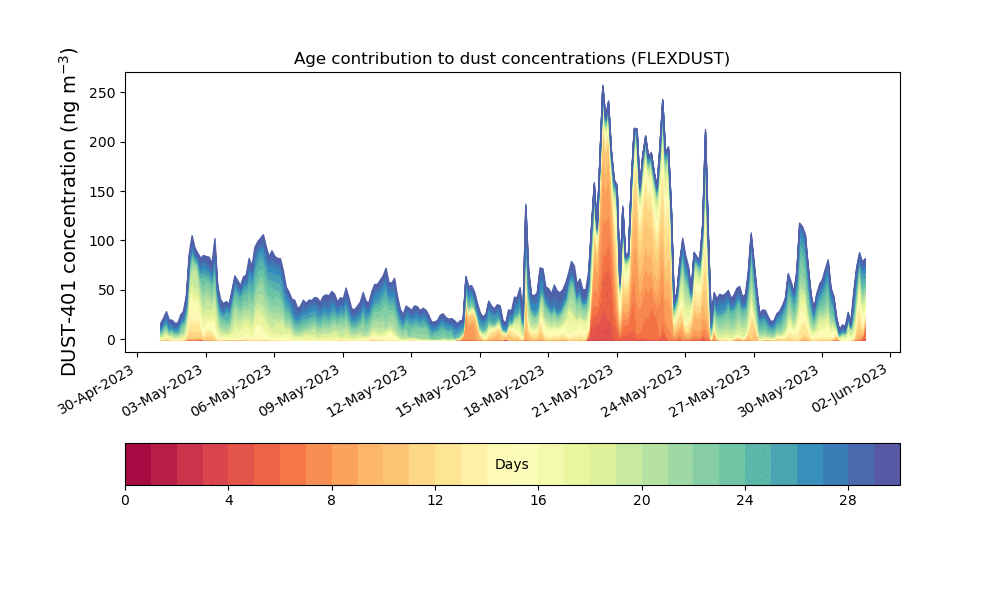 Age contribution to dust concentrations (FLEXDUST)

DUST-401 concentration (ng m$^{-3}$)

250
200
150
100
50
0

30-Apr-2023
03-May-2023
06-May-2023
09-May-2023
12-May-2023
15-May-2023
18-May-2023
21-May-2023
24-May-2023
27-May-2023
30-May-2023
02-Jun-2023

Days

0
4
8
12
16
20
24
28